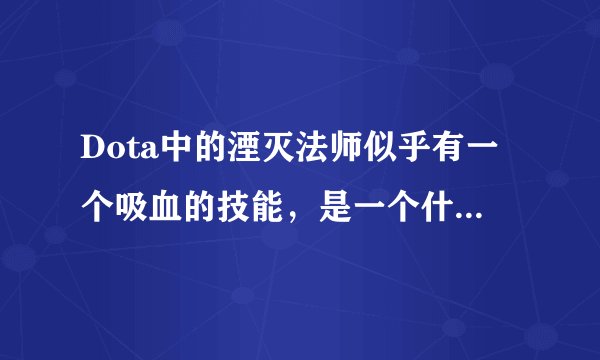 Dota中的湮灭法师似乎有一个吸血的技能，是一个什...